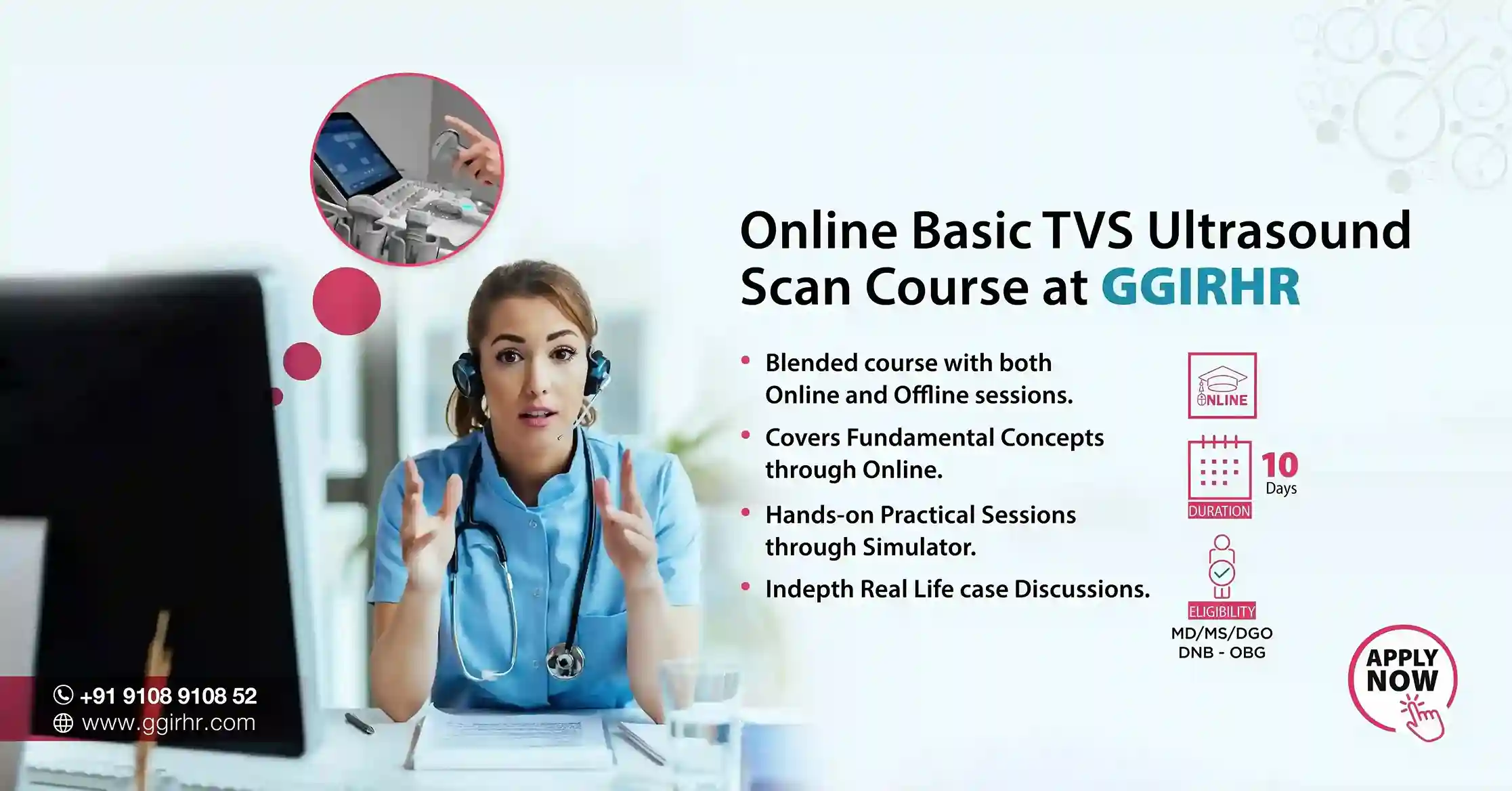 Online Basic TVS Ultrasound Scan Course at GGIRHR

• Blended course with both Online and Offline sessions.
• Covers Fundamental Concepts through Online.
• Hands-on Practical Sessions through Simulator.
• Indepth Real Life case Discussions.

ONLINE

10 Days
DURATION

ELIGIBILITY
MD/MS/DGO
DNB - OBG

APPLY NOW

+91 9108 9108 52
www.ggirhr.com